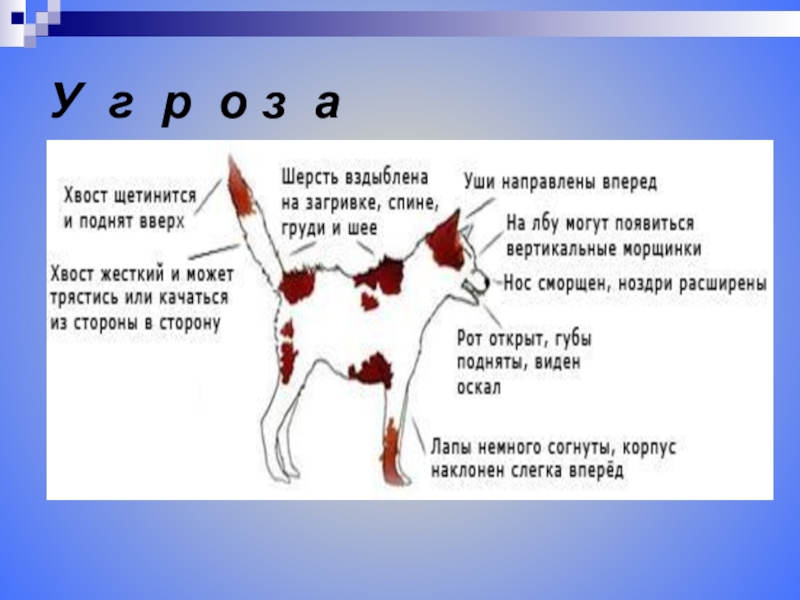 У г р о з а

Хвост щетинится и поднят вверх

Хвост жесткий и может трястись или качаться из стороны в сторону

Шерсть вздыблена на загривке, спине, груди и шее

Уши направлены вперед

На лбу могут появиться вертикальные морщинки

Нос сморщен, ноздри расширены

Рот открыт, губы подняты, виден оскал

Лапы немного согнуты, корпус наклонен слегка вперёд